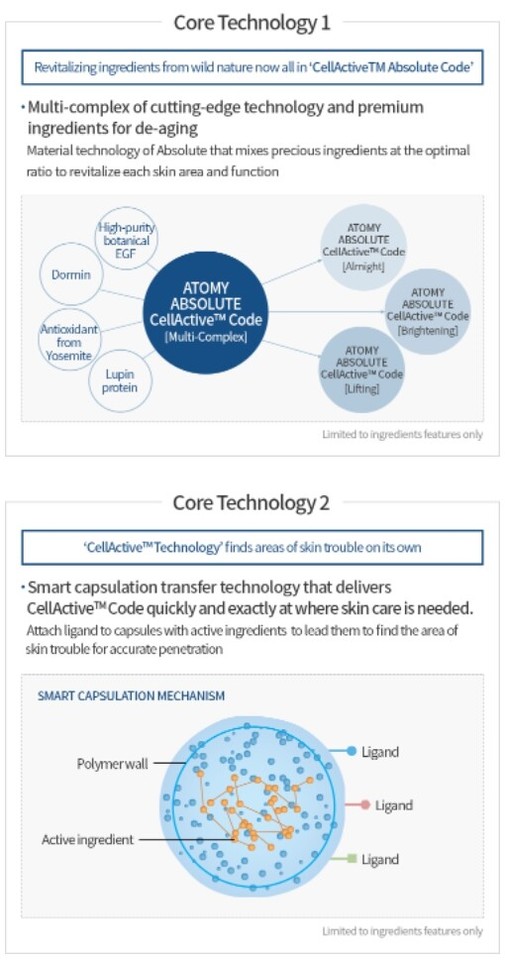 Core Technology 1

Revitalizing ingredients from wild nature now all in 'CellActiveTM Absolute Code'

· Multi-complex of cutting-edge technology and premium ingredients for de-aging

Material technology of Absolute that mixes precious ingredients at the optimal ratio to revitalize each skin area and function

High-purity botanical EGF

Dormin

Antioxidant from Yosemite

Lupin protein

ATOMY ABSOLUTE CellActive™ Code [Multi-Complex]

ATOMY ABSOLUTE CellActive™ Code [Almight]

ATOMY ABSOLUTE CellActive™ Code [Brightening]

ATOMY ABSOLUTE CellActive™ Code [Lifting]

Limited to ingredients features only

Core Technology 2

'CellActive™ Technology' finds areas of skin trouble on its own

· Smart capsulation transfer technology that delivers CellActive™ Code quickly and exactly at where skin care is needed.

Attach ligand to capsules with active ingredients to lead them to find the area of skin trouble for accurate penetration

SMART CAPSULATION MECHANISM

Polymer wall

Active ingredient

Ligand

Ligand

Ligand

Limited to ingredients features only